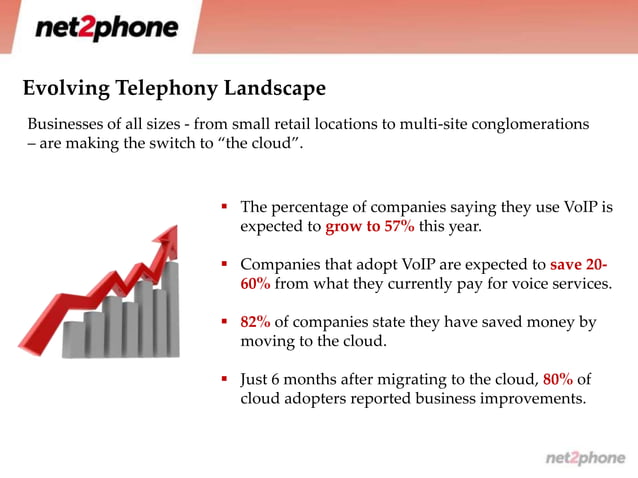 net2phone

Evolving Telephony Landscape

Businesses of all sizes - from small retail locations to multi-site conglomerations – are making the switch to “the cloud”.

▪ The percentage of companies saying they use VoIP is expected to grow to 57% this year.

▪ Companies that adopt VoIP are expected to save 20-60% from what they currently pay for voice services.

▪ 82% of companies state they have saved money by moving to the cloud.

▪ Just 6 months after migrating to the cloud, 80% of cloud adopters reported business improvements.

net2phone